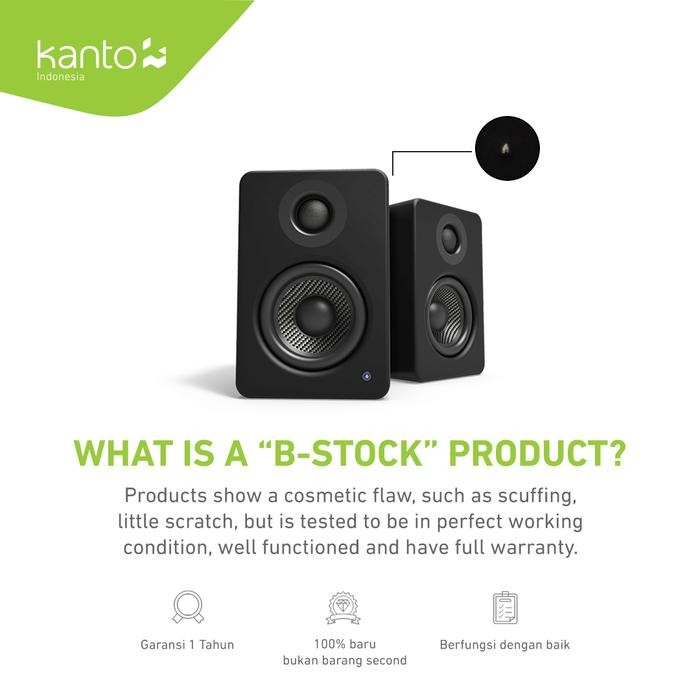 kanto
Indonesia

WHAT IS A “B-STOCK” PRODUCT?

Products show a cosmetic flaw, such as scuffing, little scratch, but is tested to be in perfect working condition, well functioned and have full warranty.

Garansi 1 Tahun

100% baru
bukan barang second

Berfungsi dengan baik